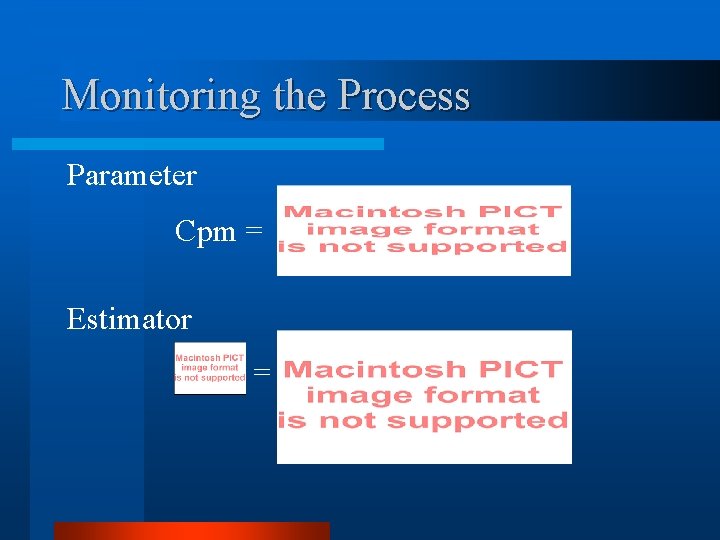 Monitoring the Process

Parameter

Cpm = Macintosh PICT image format is not supported

Estimator

Macintosh PICT image format is not supported = Macintosh PICT image format is not supported